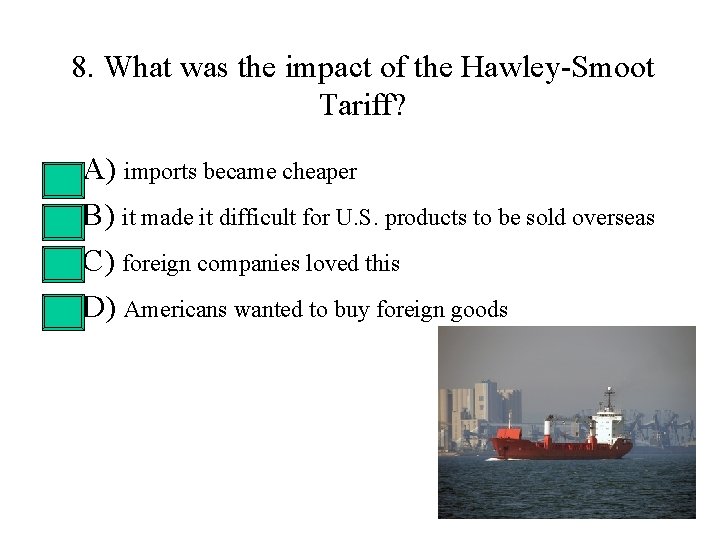 8. What was the impact of the Hawley-Smoot Tariff?

A) imports became cheaper

B) it made it difficult for U.S. products to be sold overseas

C) foreign companies loved this

D) Americans wanted to buy foreign goods